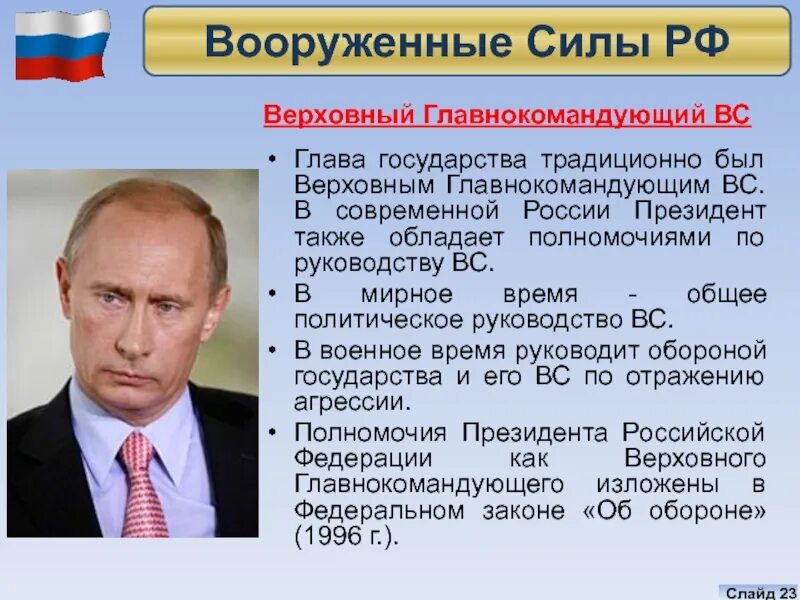 Вооруженные Силы РФ

Верховный Главнокомандующий ВС

• Глава государства традиционно был Верховным Главнокомандующим ВС. В современной России Президент также обладает полномочиями по руководству ВС.
• В мирное время - общее политическое руководство ВС.
• В военное время руководит обороной государства и его ВС по отражению агрессии.
• Полномочия Президента Российской Федерации как Верховного Главнокомандующего изложены в Федеральном законе «Об обороне» (1996 г.).

Слайд 23